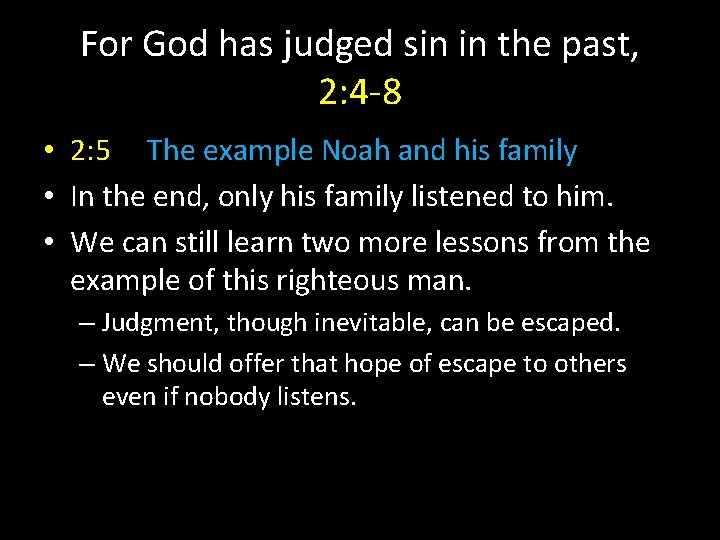 For God has judged sin in the past, 2:4-8

• 2:5 The example Noah and his family
• In the end, only his family listened to him.
• We can still learn two more lessons from the example of this righteous man.
– Judgment, though inevitable, can be escaped.
– We should offer that hope of escape to others even if nobody listens.